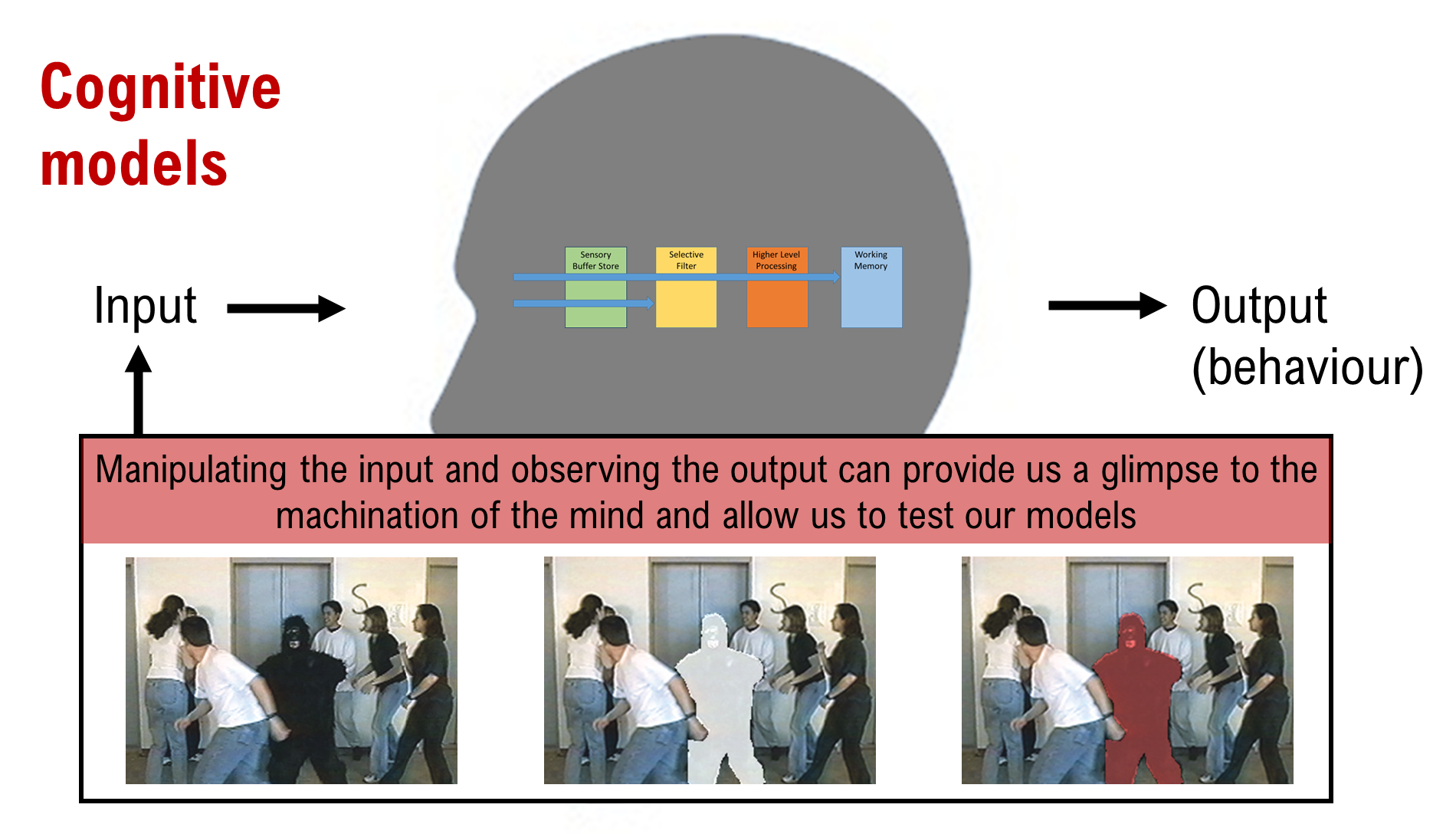 Cognitive models

Input

Sensory Buffer Store

Selective Filter

Higher Level Processing

Working Memory

Output (behaviour)

Manipulating the input and observing the output can provide us a glimpse to the machination of the mind and allow us to test our models